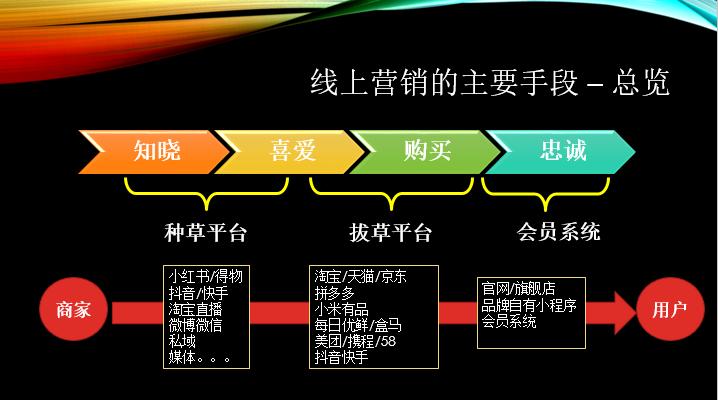 线上营销的主要手段 – 总览

知晓

喜爱

购买

忠诚

种草平台

拔草平台

会员系统

商家

小红书/得物
抖音/快手
淘宝直播
微博微信
私域
媒体。。。

淘宝/天猫/京东
拼多多
小米有品
每日优鲜/盒马
美团/携程/58
抖音快手

官网/旗舰店
品牌自有小程序
会员系统

用户